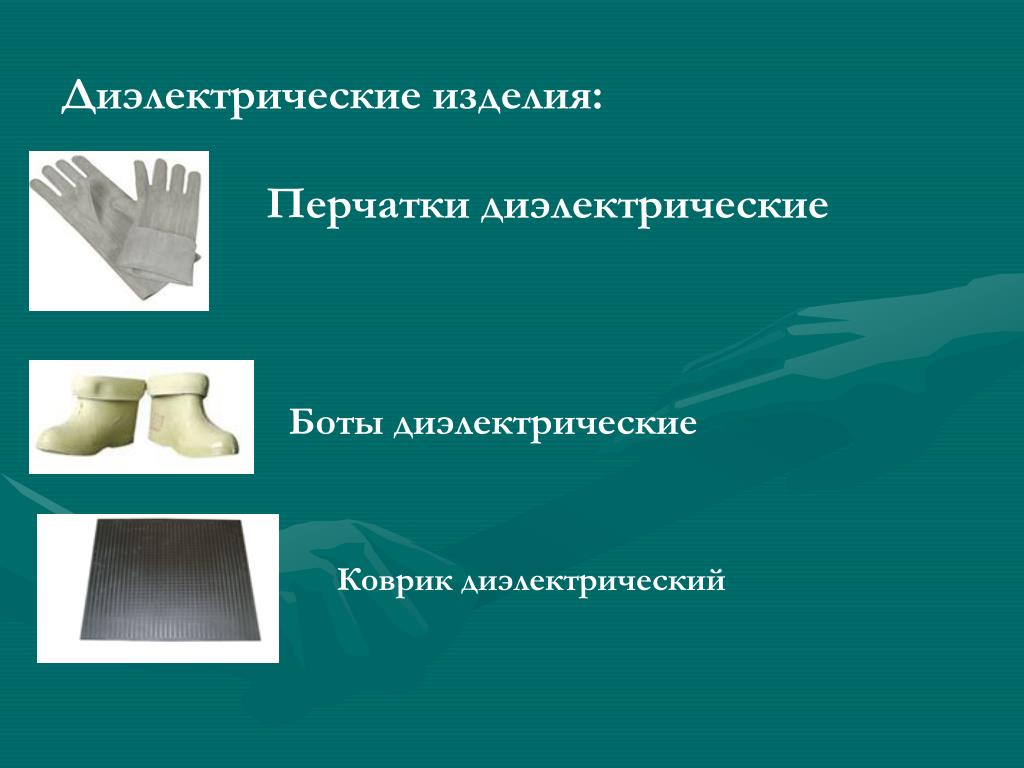 Диэлектрические изделия:

Перчатки диэлектрические

Боты диэлектрические

Коврик диэлектрический